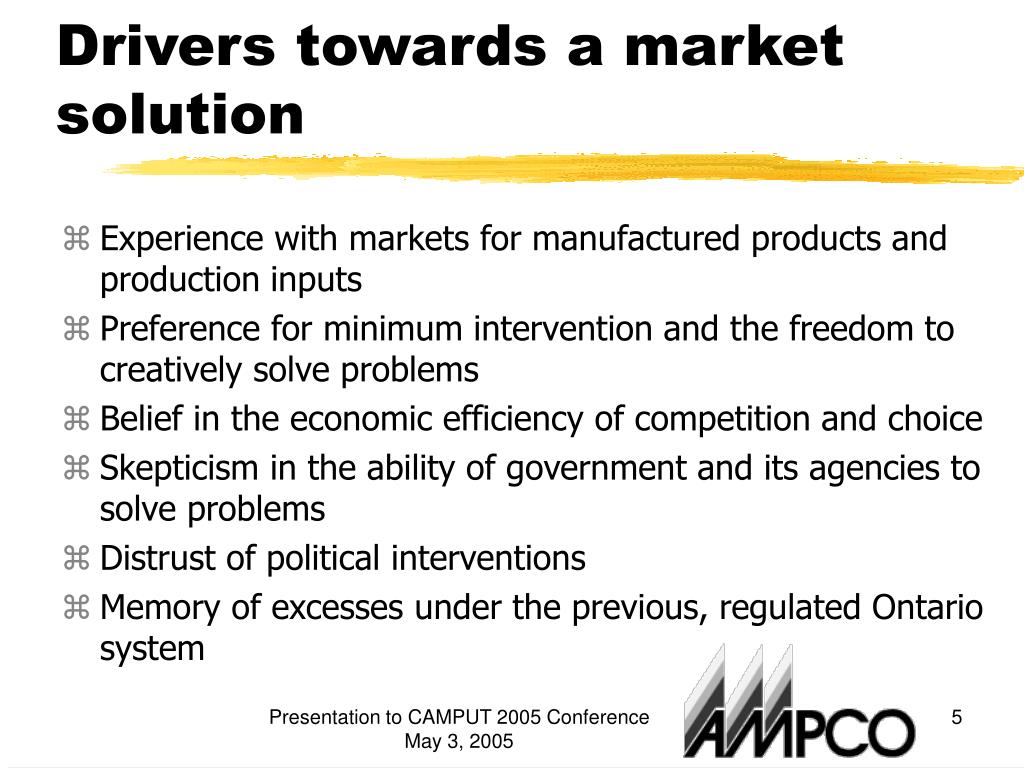 Drivers towards a market solution

⌘ Experience with markets for manufactured products and production inputs
⌘ Preference for minimum intervention and the freedom to creatively solve problems
⌘ Belief in the economic efficiency of competition and choice
⌘ Skepticism in the ability of government and its agencies to solve problems
⌘ Distrust of political interventions
⌘ Memory of excesses under the previous, regulated Ontario system

Presentation to CAMPUT 2005 Conference
May 3, 2005

AMPCO

5